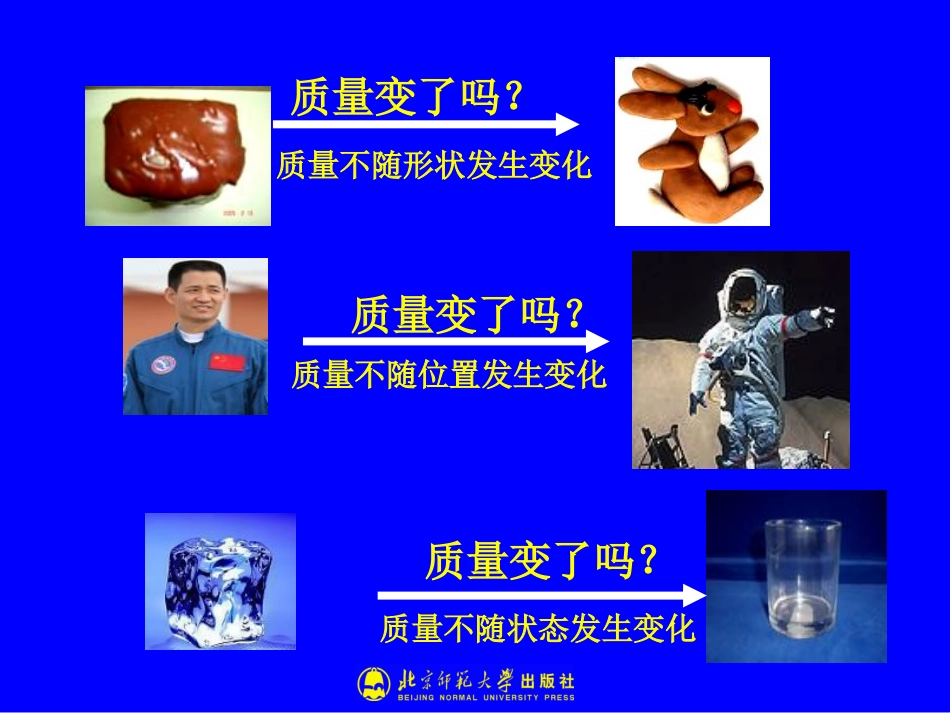 质量变了吗？
质量不随形状发生变化

质量变了吗？
质量不随位置发生变化

质量变了吗？
质量不随状态发生变化

北京师范大学出版社
BEIJING NORMAL UNIVERSITY PRESS